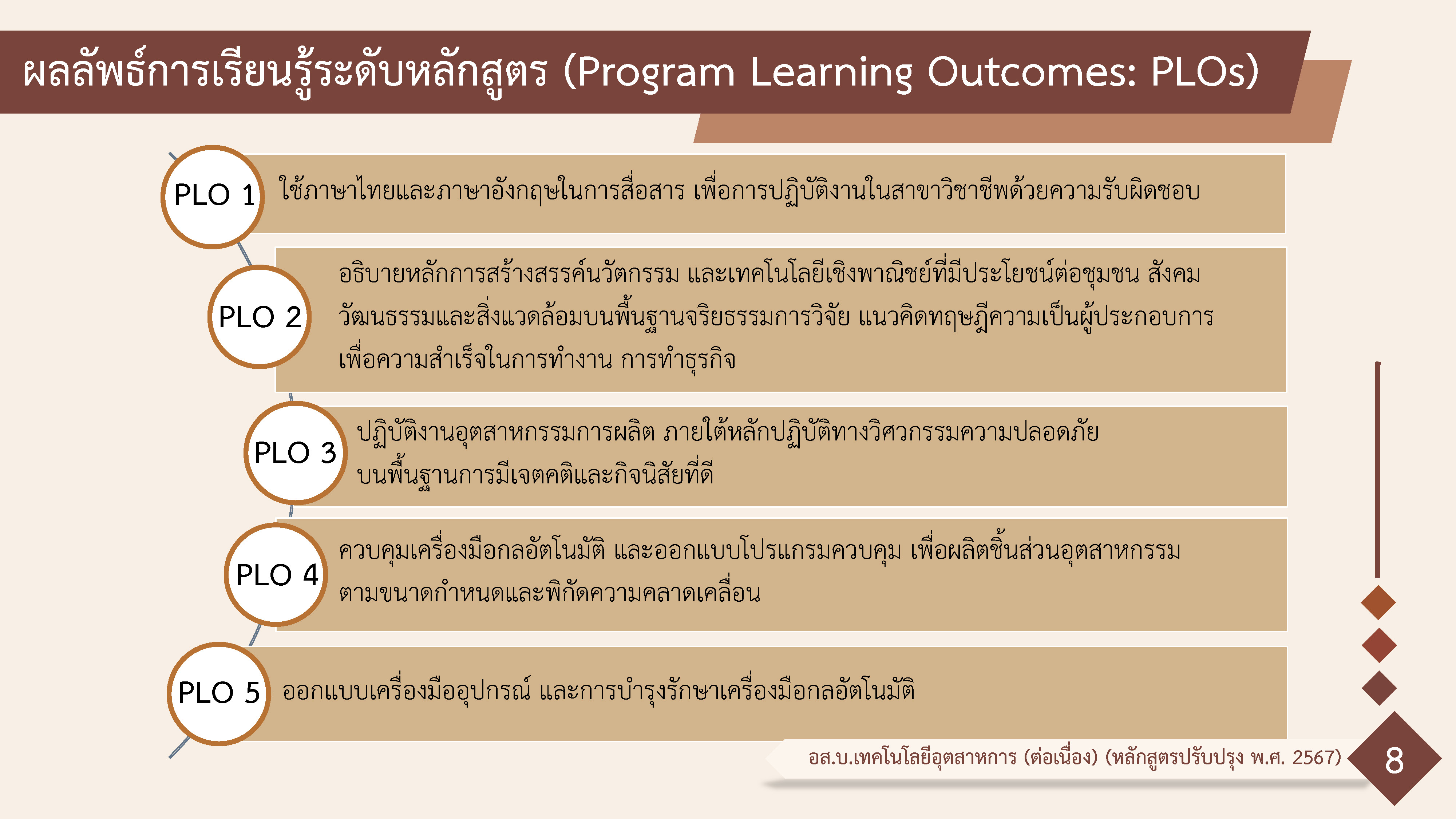 ผลลัพธ์การเรียนรู้ระดับหลักสูตร (Program Learning Outcomes: PLOs)

PLO 1 ใช้ภาษาไทยและภาษาอังกฤษในการสื่อสาร เพื่อการปฏิบัติงานในสาขาวิชาชีพด้วยความรับผิดชอบ

PLO 2 อธิบายหลักการสร้างสรรค์นวัตกรรม และเทคโนโลยีเชิงพาณิชย์ที่มีประโยชน์ต่อชุมชน สังคม วัฒนธรรมและสิ่งแวดล้อมบนพื้นฐานจริยธรรมการวิจัย แนวคิดทฤษฎีความเป็นผู้ประกอบการ เพื่อความสำเร็จในการทำงาน การทำธุรกิจ

PLO 3 ปฏิบัติงานอุตสาหกรรมการผลิต ภายใต้หลักปฏิบัติทางวิศวกรรมความปลอดภัย บนพื้นฐานการมีเจตคติและกิจนิสัยที่ดี

PLO 4 ควบคุมเครื่องมือกลอัตโนมัติ และออกแบบโปรแกรมควบคุม เพื่อผลิตชิ้นส่วนอุตสาหกรรม ตามขนาดกำหนดและพิกัดความคลาดเคลื่อน

PLO 5 ออกแบบเครื่องมืออุปกรณ์ และการบำรุงรักษาเครื่องมือกลอัตโนมัติ

อส.บ.เทคโนโลยีอุตสาหการ (ต่อเนื่อง) (หลักสูตรปรับปรุง พ.ศ. 2567)

8